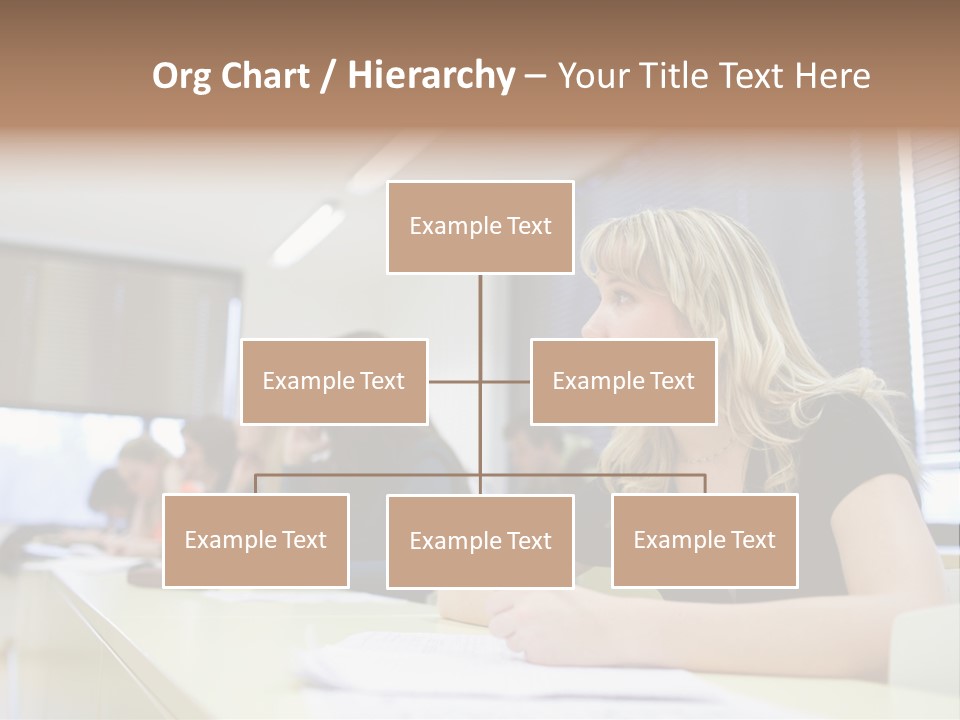 Org Chart / Hierarchy – Your Title Text Here

Example Text

Example Text

Example Text

Example Text

Example Text

Example Text